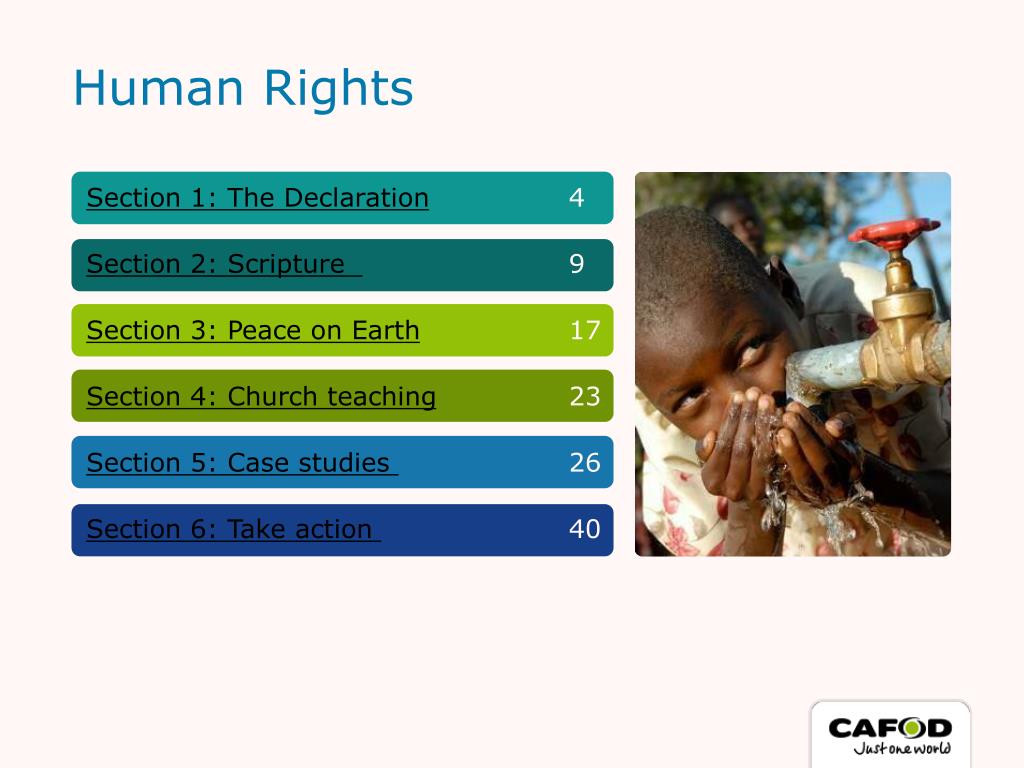 Human Rights

Section 1: The Declaration 4

Section 2: Scripture 9

Section 3: Peace on Earth 17

Section 4: Church teaching 23

Section 5: Case studies 26

Section 6: Take action 40

CAFOD
Just one world